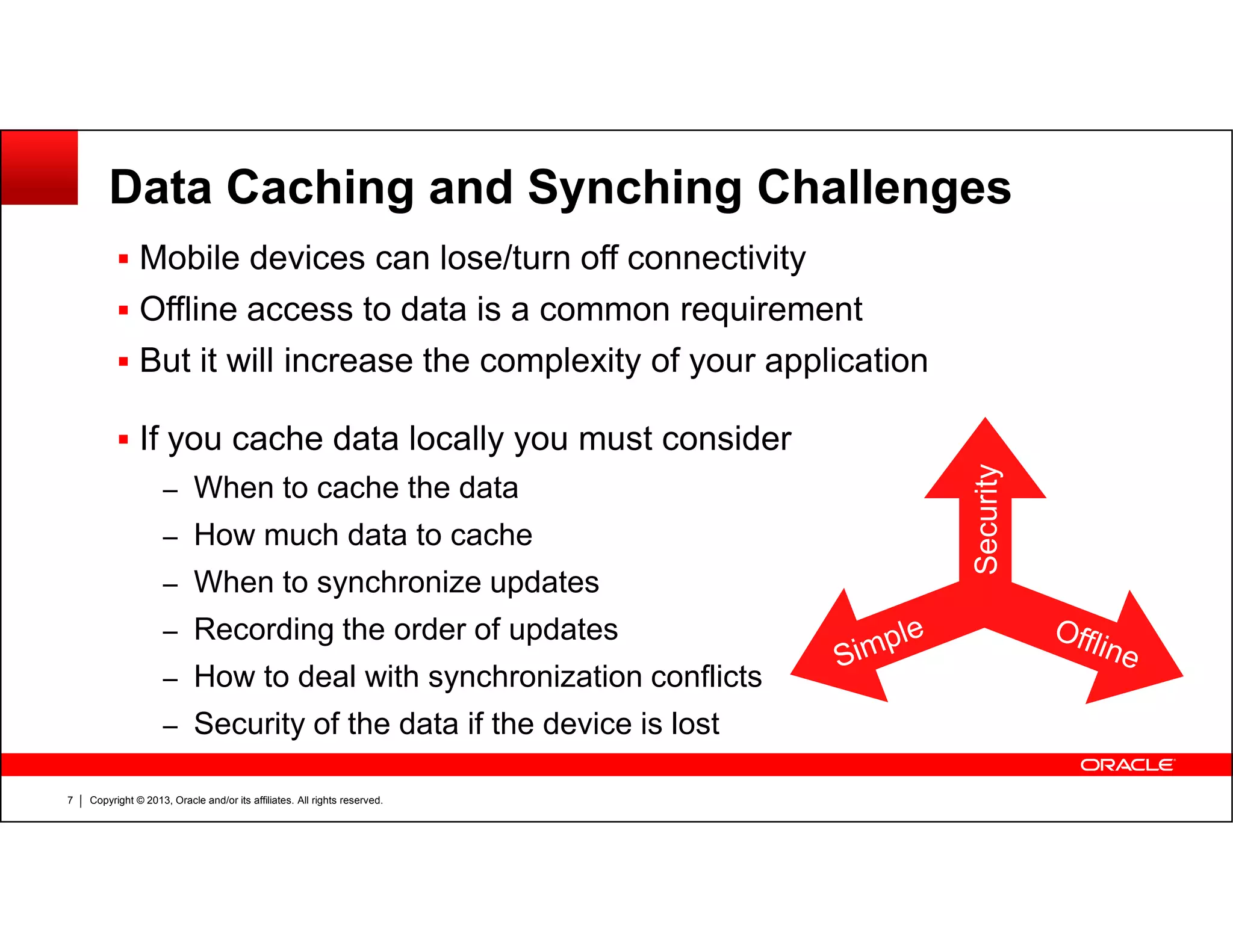 Data Caching and Synching Challenges

▪ Mobile devices can lose/turn off connectivity
▪ Offline access to data is a common requirement
▪ But it will increase the complexity of your application

▪ If you cache data locally you must consider
– When to cache the data
– How much data to cache
– When to synchronize updates
– Recording the order of updates
– How to deal with synchronization conflicts
– Security of the data if the device is lost

Security

Simple

Offline

ORACLE

7 | Copyright © 2013, Oracle and/or its affiliates. All rights reserved.